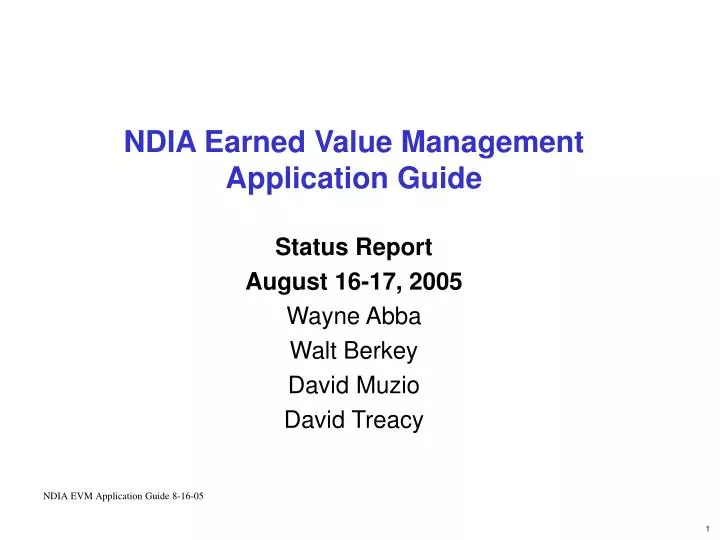 NDIA Earned Value Management Application Guide

Status Report
August 16-17, 2005
Wayne Abba
Walt Berkey
David Muzio
David Treacy

NDIA EVM Application Guide 8-16-05

1